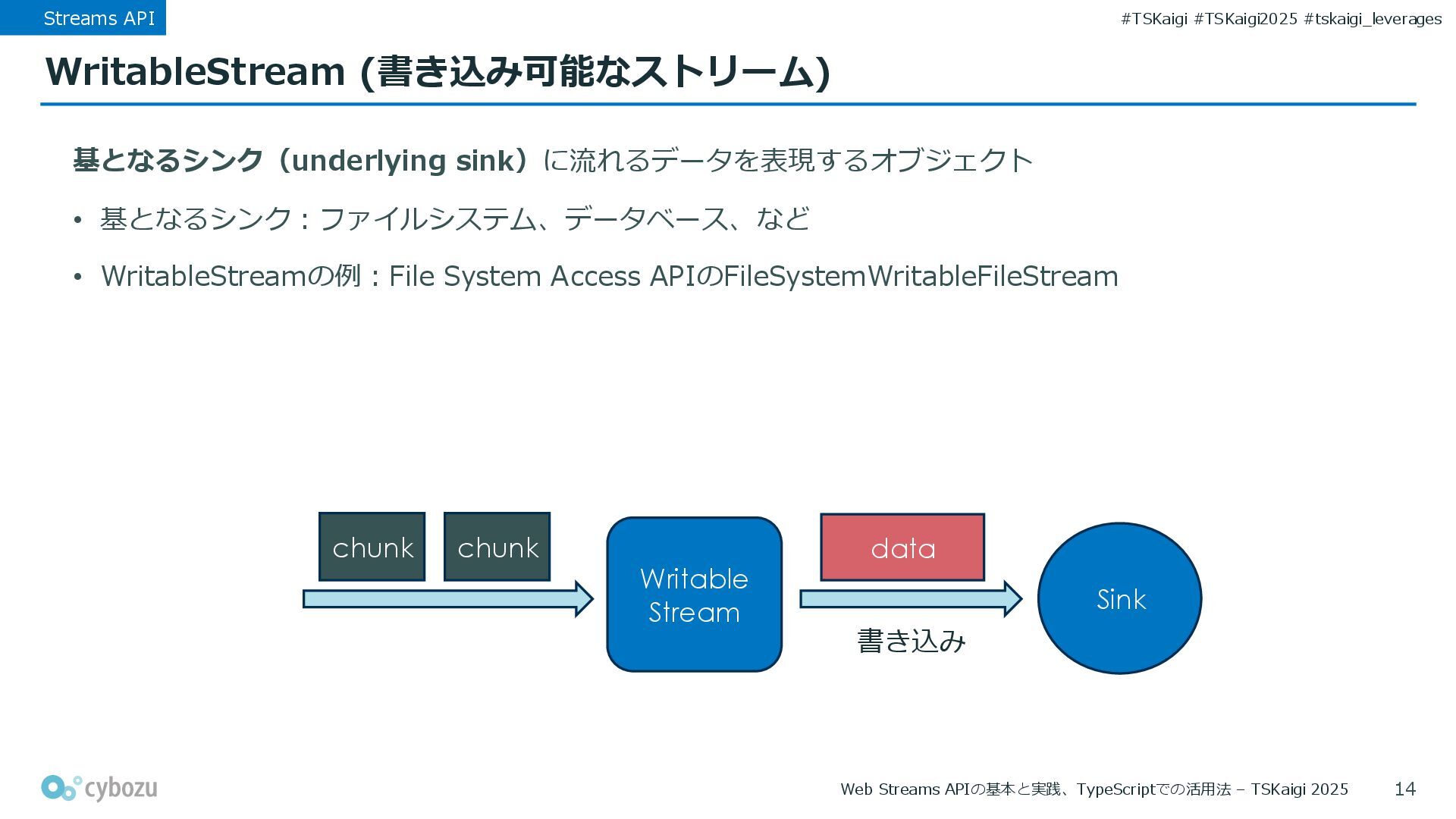 Streams API

#TSKaigi #TSKaigi2025 #tskaigi_leverages

WritableStream (書き込み可能なストリーム)

基となるシンク（underlying sink）に流れるデータを表現するオブジェクト

• 基となるシンク：ファイルシステム、データベース、など

• WritableStreamの例：File System Access APIのFileSystemWritableFileStream

chunk chunk

Writable Stream

data

書き込み

Sink

cybozu

Web Streams APIの基本と実践、TypeScriptでの活用法 – TSKaigi 2025

14